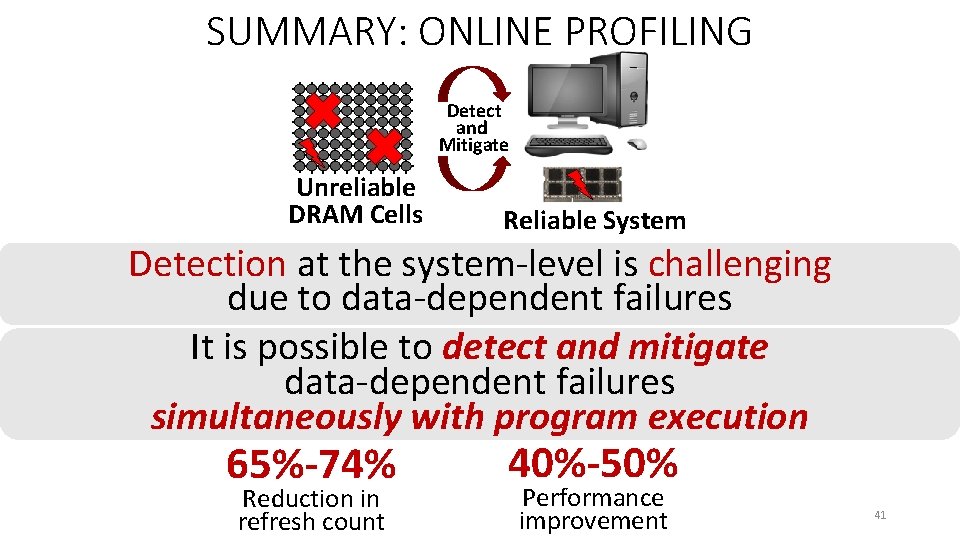 SUMMARY: ONLINE PROFILING

Unreliable DRAM Cells

Detect and Mitigate

Reliable System

Detection at the system-level is challenging due to data-dependent failures

It is possible to detect and mitigate data-dependent failures simultaneously with program execution

65%-74%
Reduction in refresh count

40%-50%
Performance improvement

41